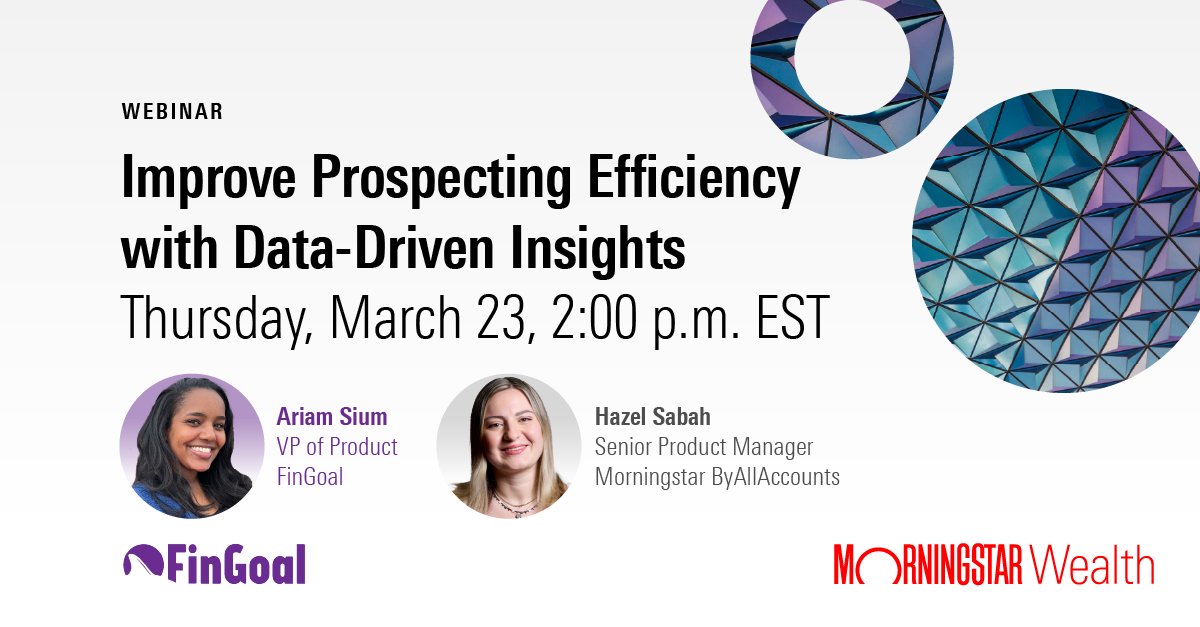 WEBINAR

Improve Prospecting Efficiency with Data-Driven Insights

Thursday, March 23, 2:00 p.m. EST

Ariam Sium
VP of Product
FinGoal

Hazel Sabah
Senior Product Manager
Morningstar ByAllAccounts

FinGoal

MORNINGSTAR Wealth